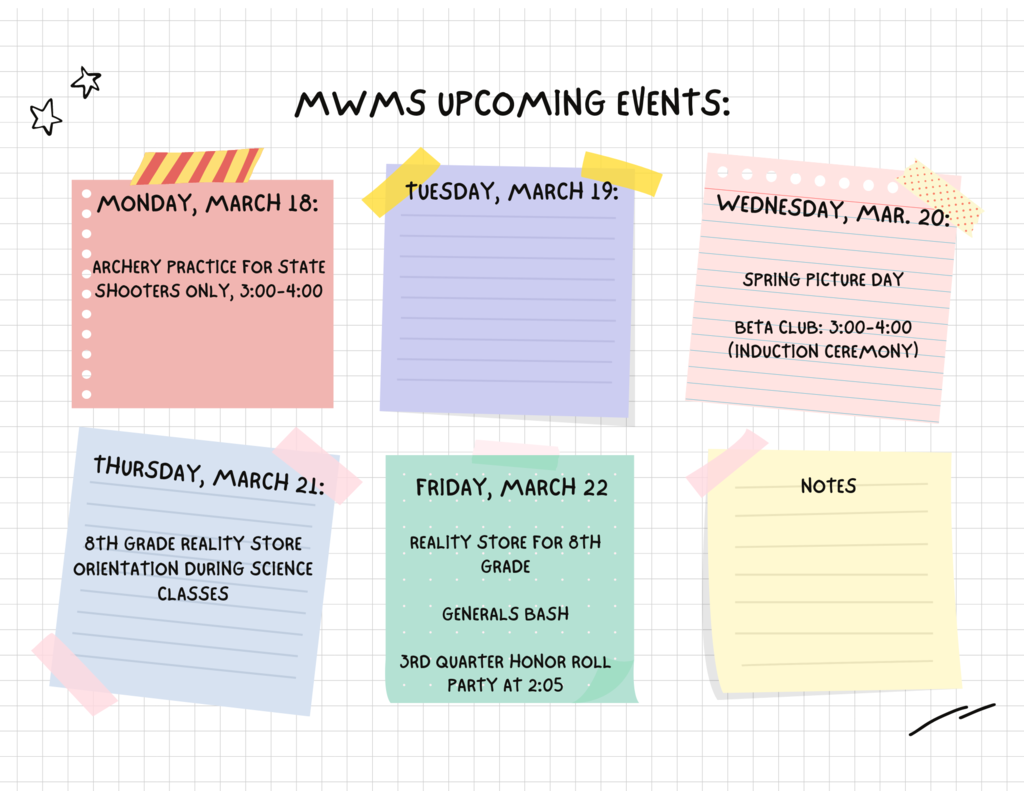 MWMS UPCOMING EVENTS:

MONDAY, MARCH 18:

ARCHERY PRACTICE FOR STATE SHOOTERS ONLY, 3:00-4:00

TUESDAY, MARCH 19:

WEDNESDAY, MAR. 20:

SPRING PICTURE DAY

BETA CLUB: 3:00-4:00 (INDUCTION CEREMONY)

THURSDAY, MARCH 21:

8TH GRADE REALITY STORE ORIENTATION DURING SCIENCE CLASSES

FRIDAY, MARCH 22

REALITY STORE FOR 8TH GRADE

GENERALS BASH

3RD QUARTER HONOR ROLL PARTY AT 2:05

NOTES